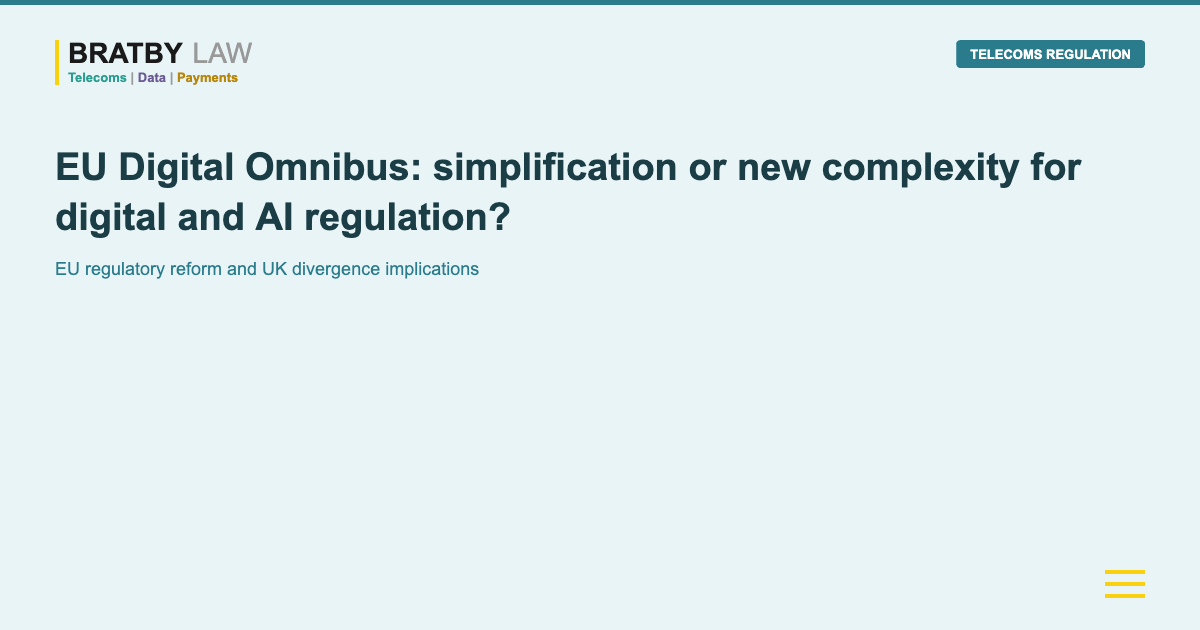 BRATBY LAW
Telecoms | Data | Payments

TELECOMS REGULATION

EU Digital Omnibus: simplification or new complexity for digital and AI regulation?

EU regulatory reform and UK divergence implications